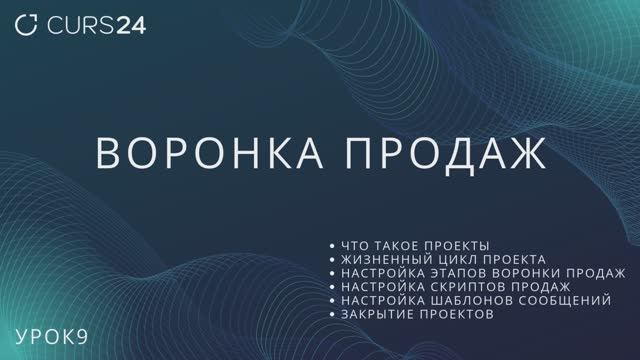 CURS24

ВОРОНКА ПРОДАЖ

• ЧТО ТАКОЕ ПРОЕКТЫ
• ЖИЗНЕННЫЙ ЦИКЛ ПРОЕКТА
• НАСТРОЙКА ЭТАПОВ ВОРОНКИ ПРОДАЖ
• НАСТРОЙКА СКРИПТОВ ПРОДАЖ
• НАСТРОЙКА ШАБЛОНОВ СООБЩЕНИЙ
• ЗАКРЫТИЕ ПРОЕКТОВ

УРОК9